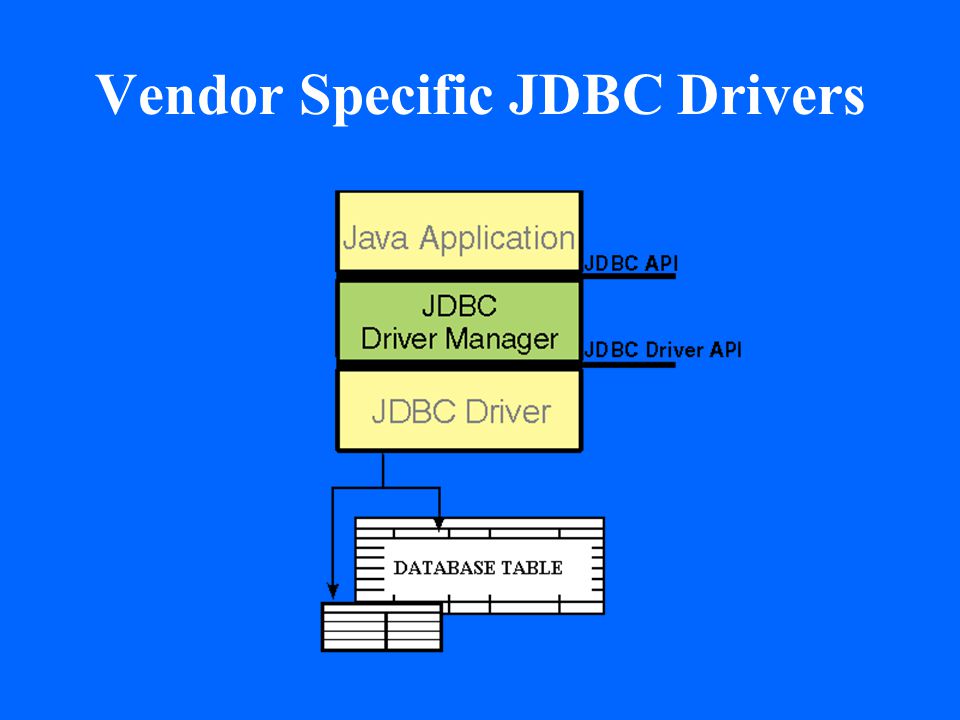 Vendor Specific JDBC Drivers

Java Application

JDBC API

JDBC
Driver Manager

JDBC Driver API

JDBC Driver

DATABASE TABLE